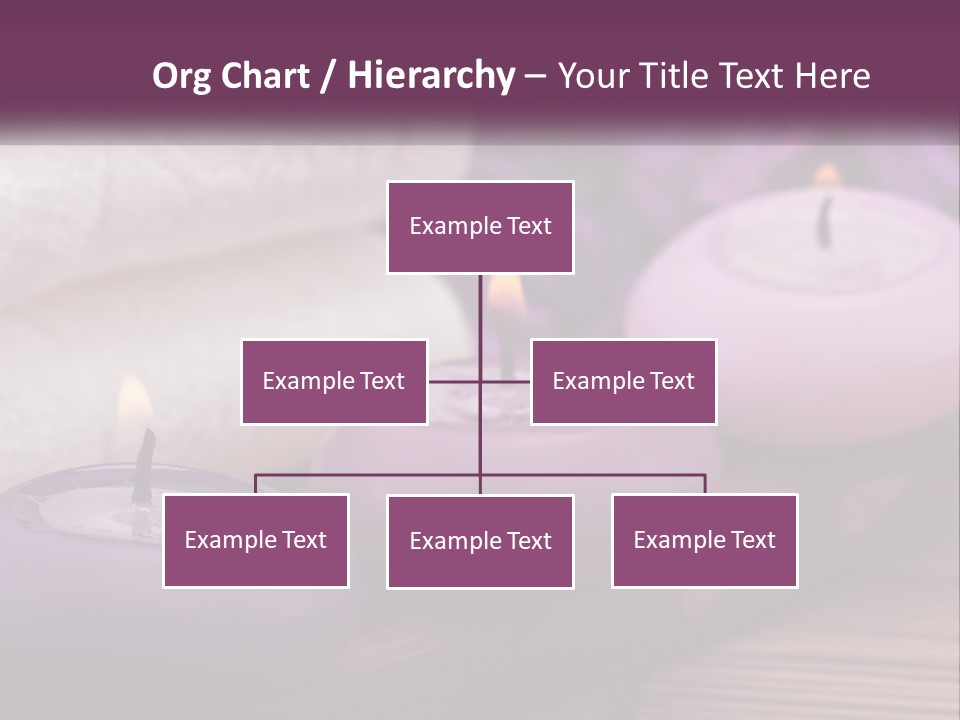 Org Chart / Hierarchy – Your Title Text Here

Example Text

Example Text

Example Text

Example Text

Example Text

Example Text